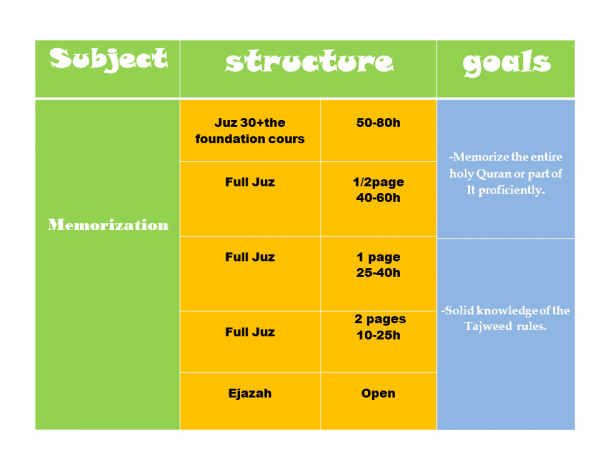 | Subject | structure | | goals |
|---|---|---|---|
| Memorization | Juz 30+the foundation cours | 50-80h | -Memorize the entire holy Quran or part of It proficiently. |
| | Full Juz | 1/2page 40-60h | |
| | Full Juz | 1 page 25-40h | -Solid knowledge of the Tajweed rules. |
| | Full Juz | 2 pages 10-25h | |
| | Ejazah | Open | |